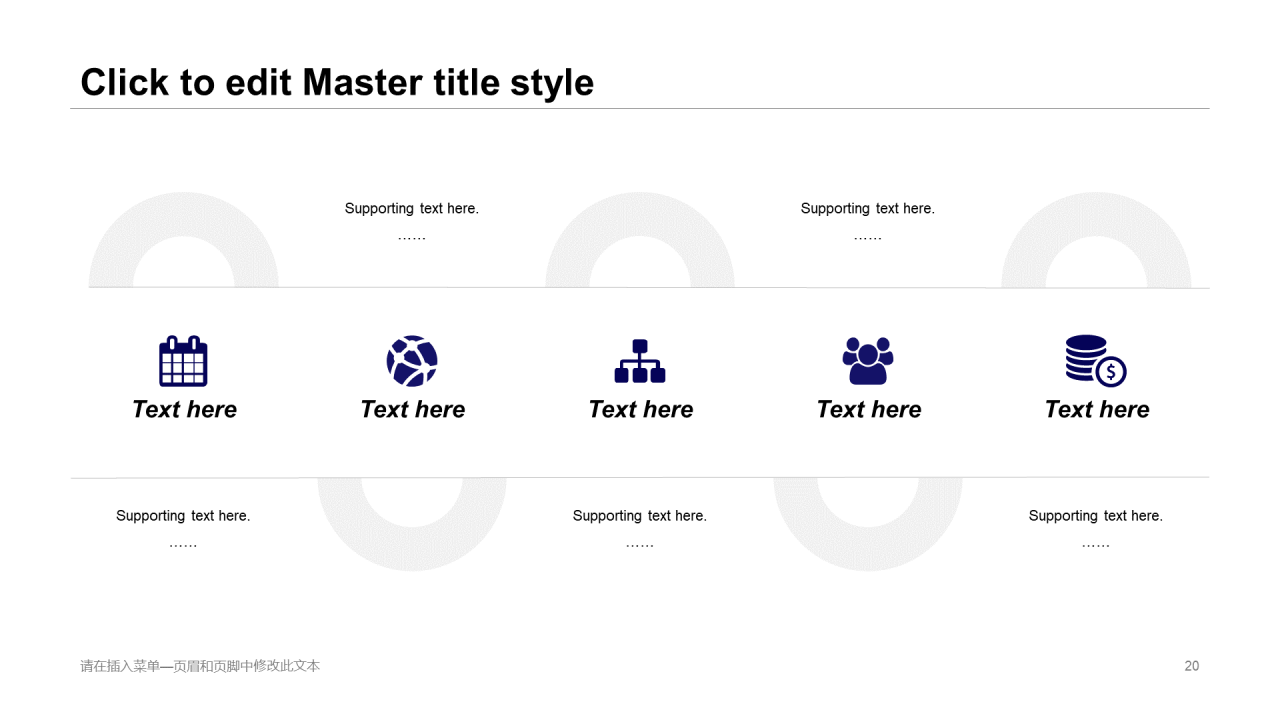 Click to edit Master title style

Supporting text here.

……

Supporting text here.

……

Text here

Text here

Text here

Text here

Text here

Supporting text here.

……

Supporting text here.

……

Supporting text here.

……

请在插入菜单—页眉和页脚中修改此文本

20